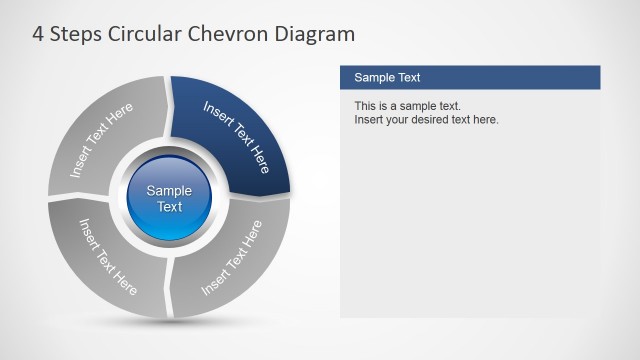 4 Steps Circular Chevron Diagram

Insert Text Here

Insert Text Here

Sample Text

Insert Text Here

Insert Text Here

Sample Text

This is a sample text.
Insert your desired text here.